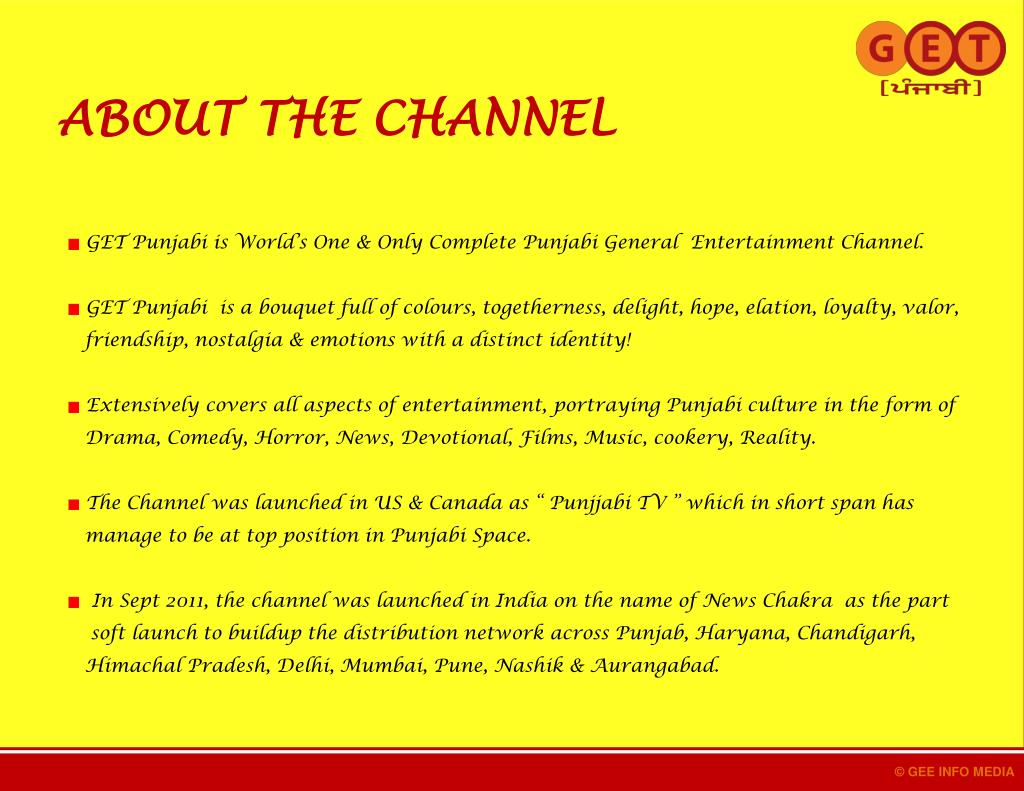 GET
[ਪੰਜਾਬੀ]

ABOUT THE CHANNEL

GET Punjabi is World's One & Only Complete Punjabi General Entertainment Channel.

GET Punjabi is a bouquet full of colours, togetherness, delight, hope, elation, loyalty, valor, friendship, nostalgia & emotions with a distinct identity!

Extensively covers all aspects of entertainment, portraying Punjabi culture in the form of Drama, Comedy, Horror, News, Devotional, Films, Music, cookery, Reality.

The Channel was launched in US & Canada as " Punjjabi TV " which in short span has manage to be at top position in Punjabi Space.

In Sept 2011, the channel was launched in India on the name of News Chakra as the part soft launch to buildup the distribution network across Punjab, Haryana, Chandigarh, Himachal Pradesh, Delhi, Mumbai, Pune, Nashik & Aurangabad.

© GEE INFO MEDIA